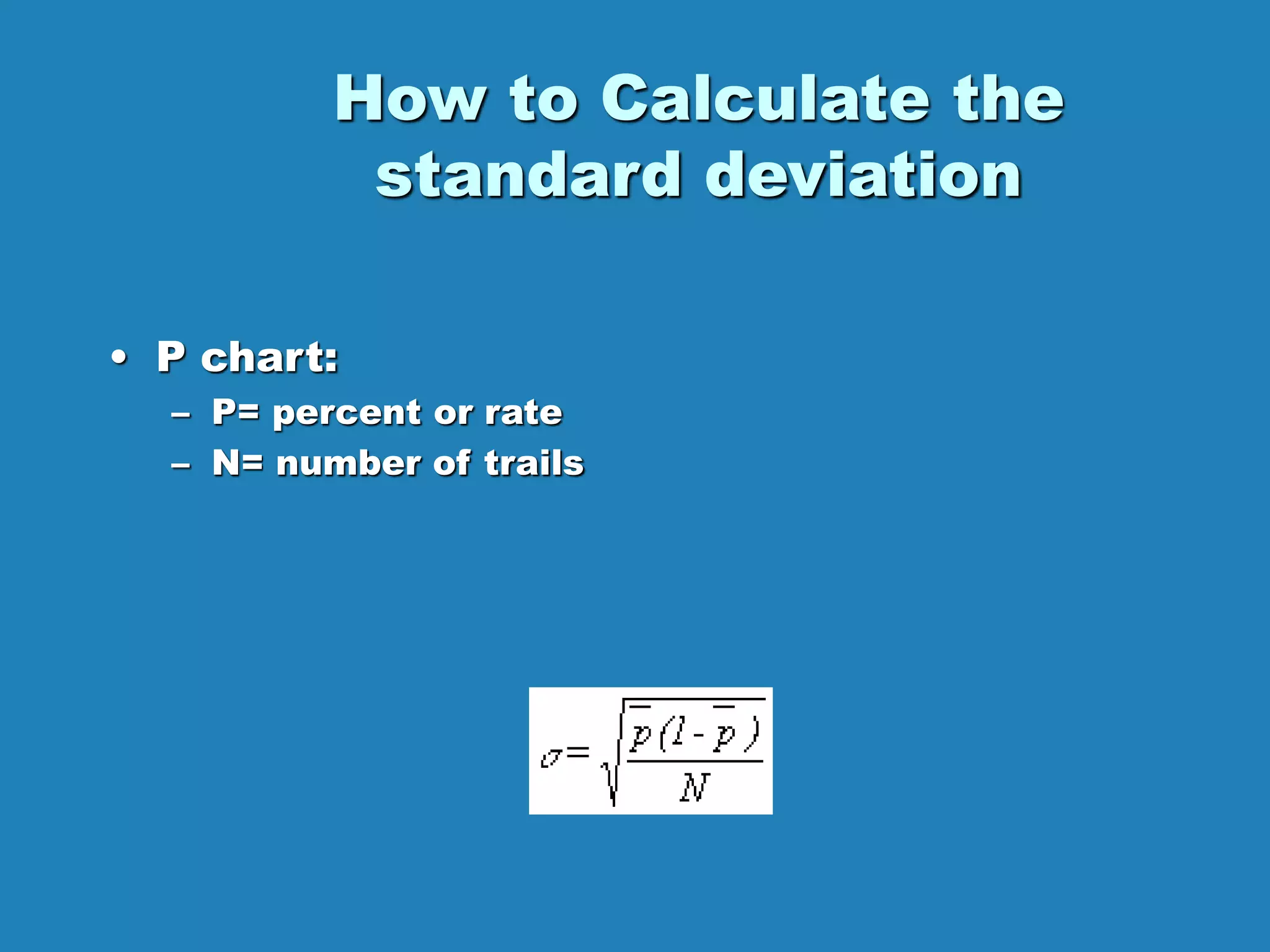 How to Calculate the standard deviation

• P chart:
  – P= percent or rate
  – N= number of trails

$\sigma = \sqrt{\frac{\bar{p}(1-\bar{p})}{N}}$